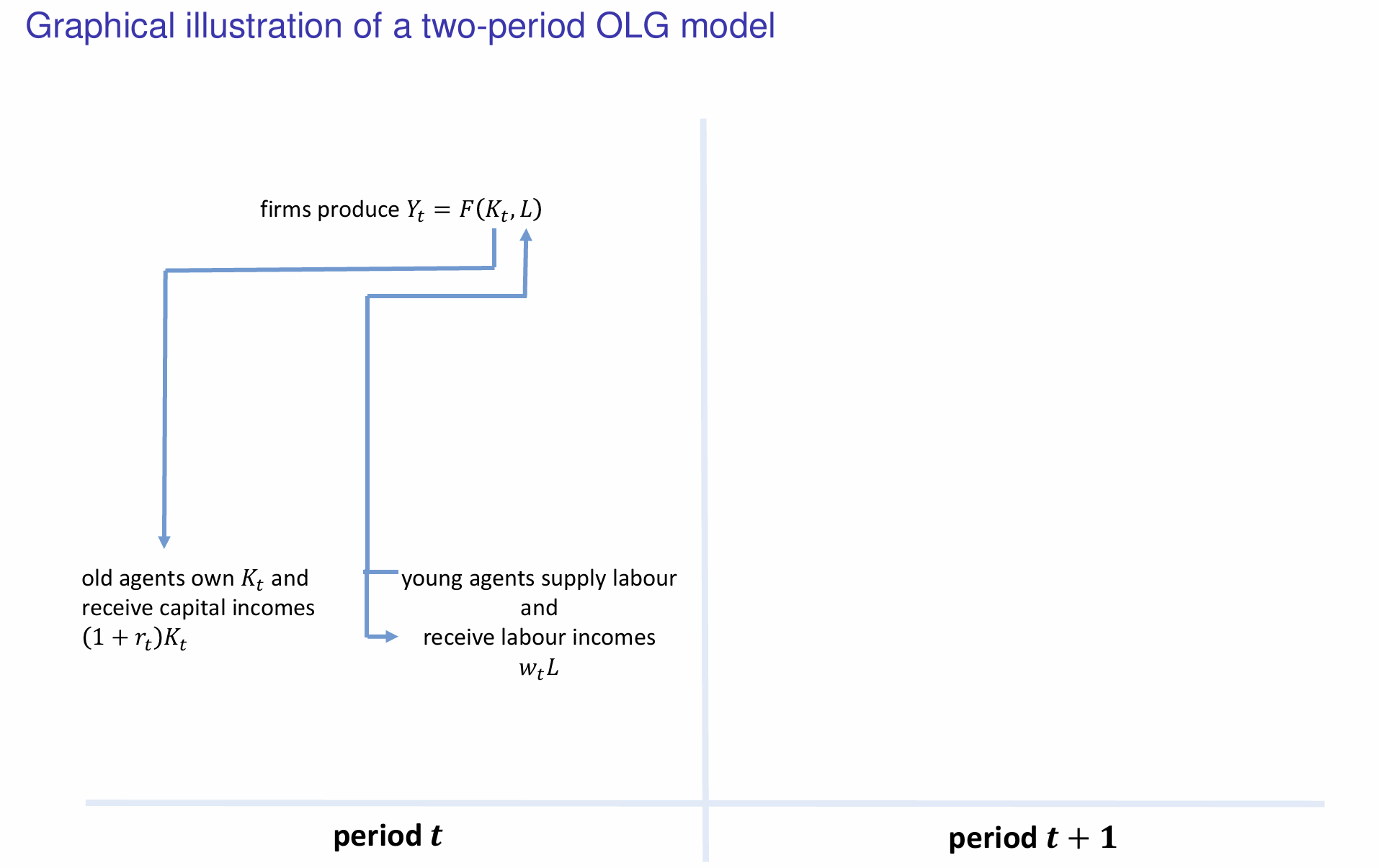 Graphical illustration of a two-period OLG model

firms produce $Y_t = F(K_t, L)$

old agents own $K_t$ and receive capital incomes $(1 + r_t)K_t$

young agents supply labour and receive labour incomes $w_t L$

period $t$

period $t + 1$